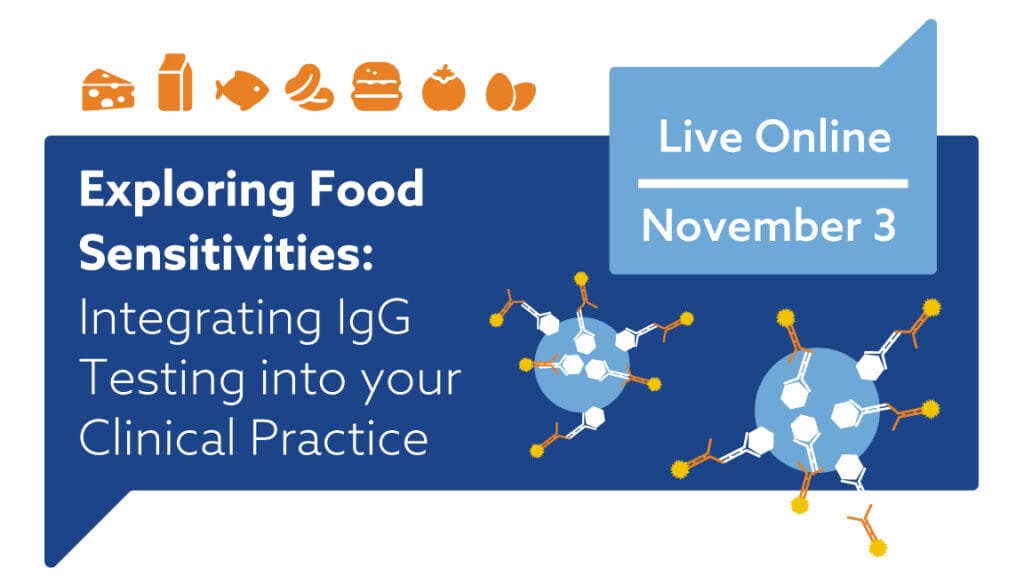 Live Online

November 3

Exploring Food Sensitivities: Integrating IgG Testing into your Clinical Practice